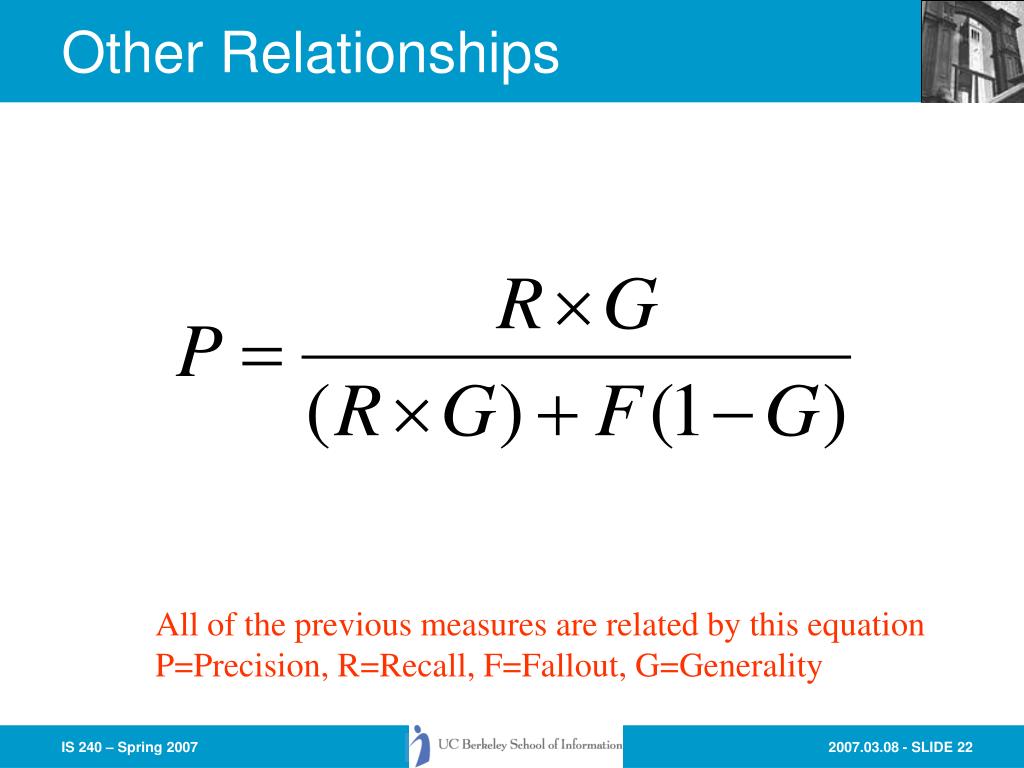 Other Relationships

$P = \frac{R \times G}{(R \times G) + F(1 - G)}$

All of the previous measures are related by this equation
P=Precision, R=Recall, F=Fallout, G=Generality

IS 240 – Spring 2007

UC Berkeley School of Information

2007.03.08 - SLIDE 22